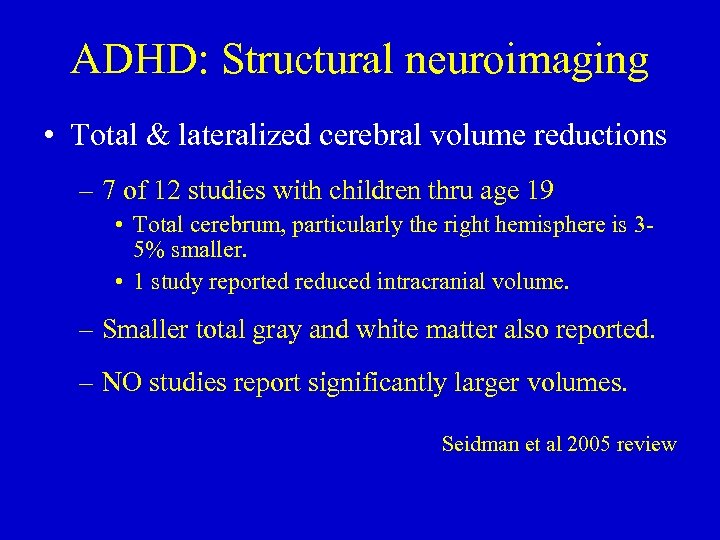 ADHD: Structural neuroimaging

• Total & lateralized cerebral volume reductions

– 7 of 12 studies with children thru age 19

• Total cerebrum, particularly the right hemisphere is 3-5% smaller.

• 1 study reported reduced intracranial volume.

– Smaller total gray and white matter also reported.

– NO studies report significantly larger volumes.

Seidman et al 2005 review